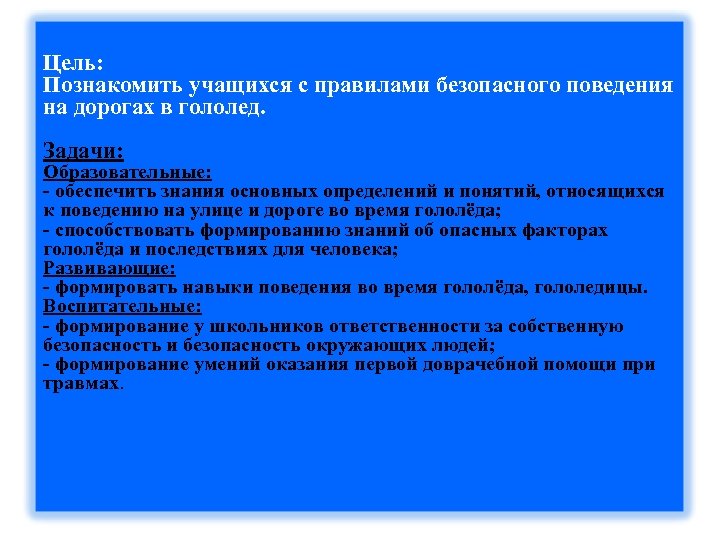 Цель:
Познакомить учащихся с правилами безопасного поведения на дорогах в гололед.

Задачи:
Образовательные:
- обеспечить знания основных определений и понятий, относящихся к поведению на улице и дороге во время гололёда;
- способствовать формированию знаний об опасных факторах гололёда и последствиях для человека;
Развивающие:
- формировать навыки поведения во время гололёда, гололедицы.
Воспитательные:
- формирование у школьников ответственности за собственную безопасность и безопасность окружающих людей;
- формирование умений оказания первой доврачебной помощи при травмах.